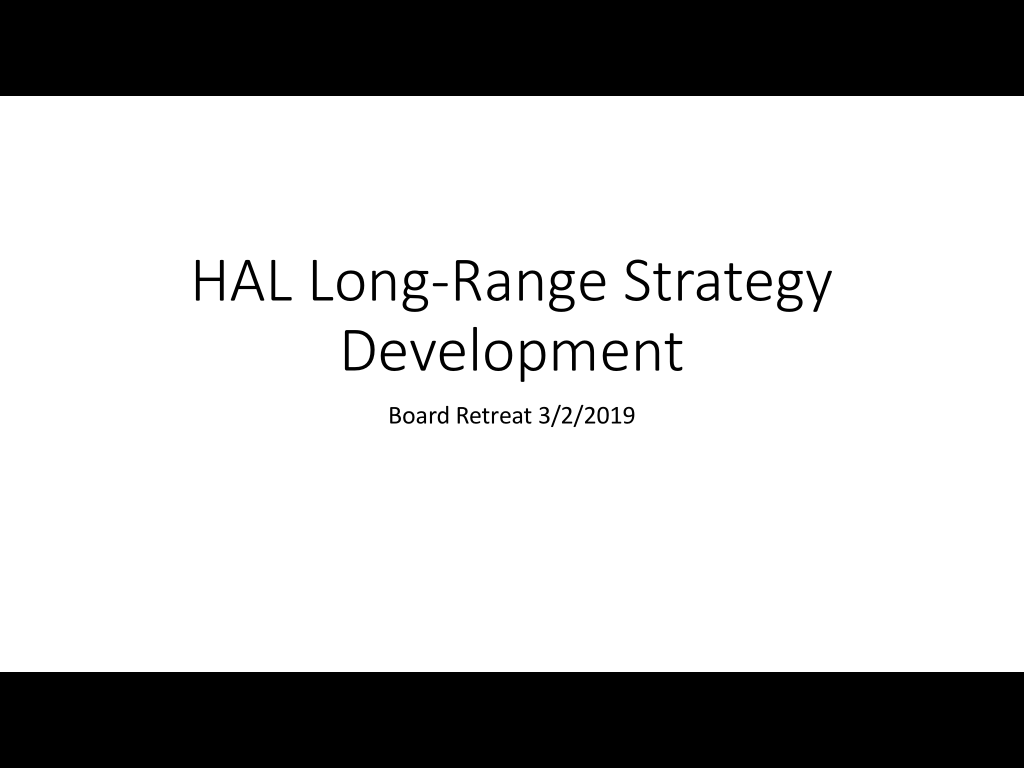 HAL Long-Range Strategy Development

Board Retreat 3/2/2019